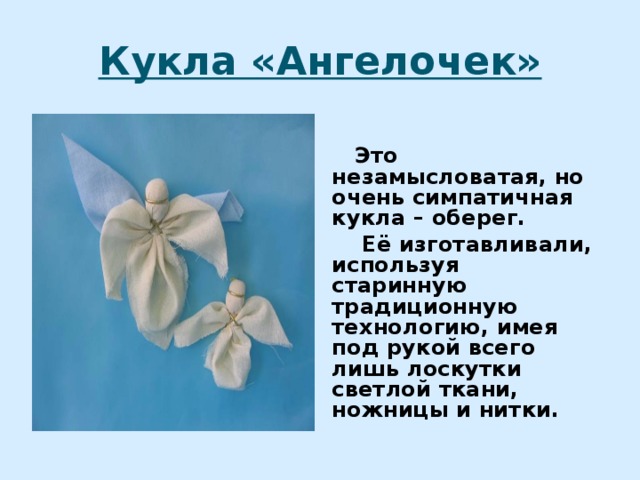 Кукла «Ангелочек»

Это незамысловатая, но очень симпатичная кукла – оберег.

Её изготавливали, используя старинную традиционную технологию, имея под рукой всего лишь лоскутки светлой ткани, ножницы и нитки.